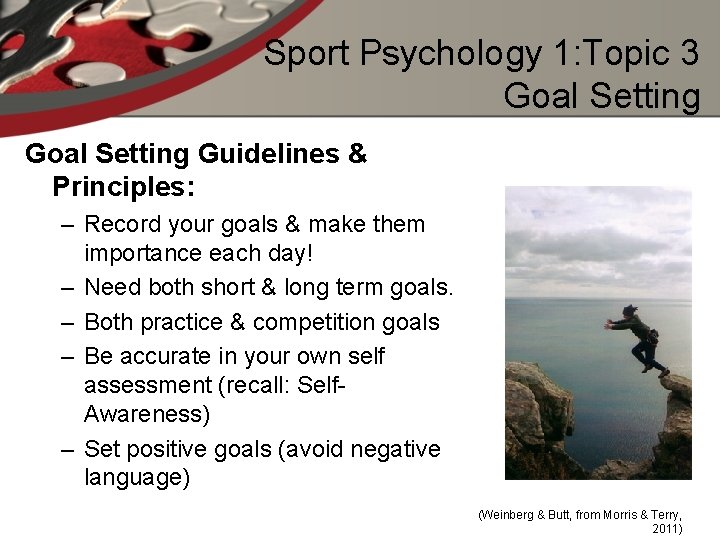 Sport Psychology 1:Topic 3
Goal Setting

Goal Setting Guidelines & Principles:

– Record your goals & make them importance each day!
– Need both short & long term goals.
– Both practice & competition goals
– Be accurate in your own self assessment (recall: Self-Awareness)
– Set positive goals (avoid negative language)

(Weinberg & Butt, from Morris & Terry, 2011)